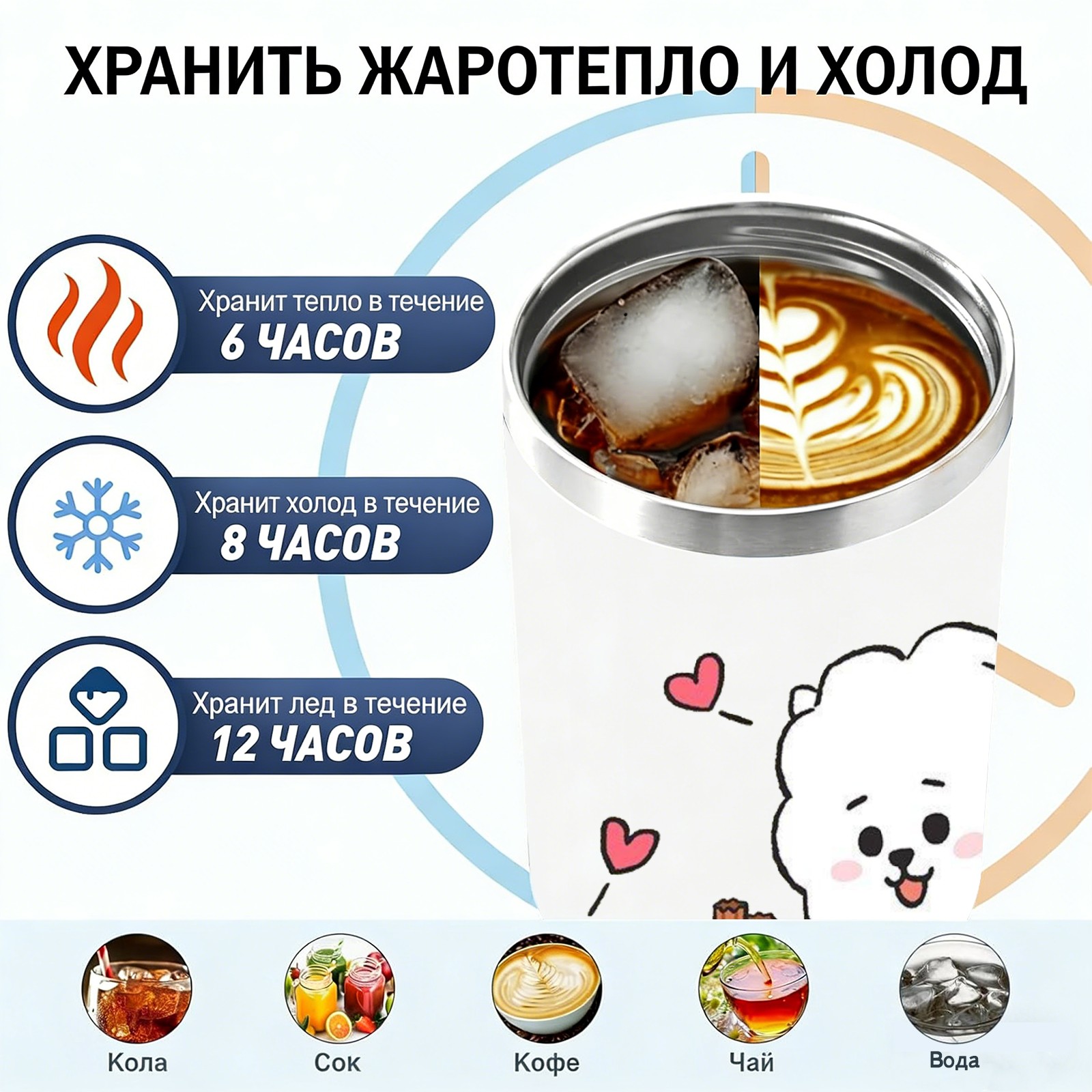 ХРАНИТЬ ЖАРОТЕПЛО И ХОЛОД

Хранит тепло в течение
6 ЧАСОВ

Хранит холод в течение
8 ЧАСОВ

Хранит лед в течение
12 ЧАСОВ

Кола

Сок

Кофе

Чай

Вода